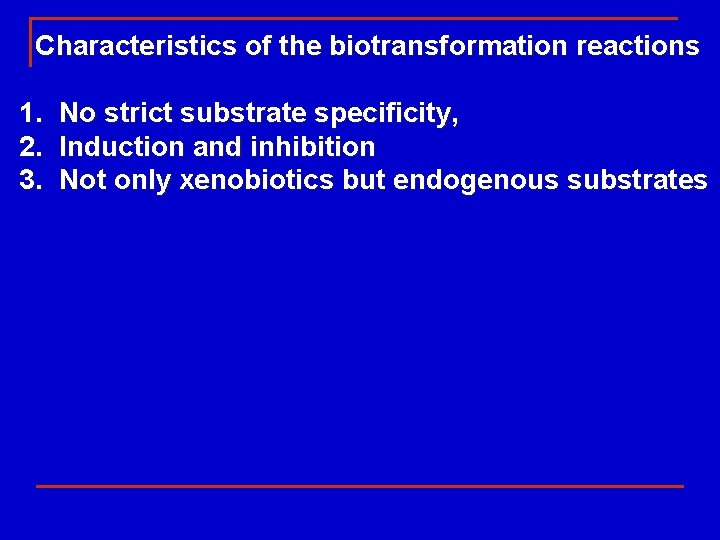 Characteristics of the biotransformation reactions

1. No strict substrate specificity,
2. Induction and inhibition
3. Not only xenobiotics but endogenous substrates